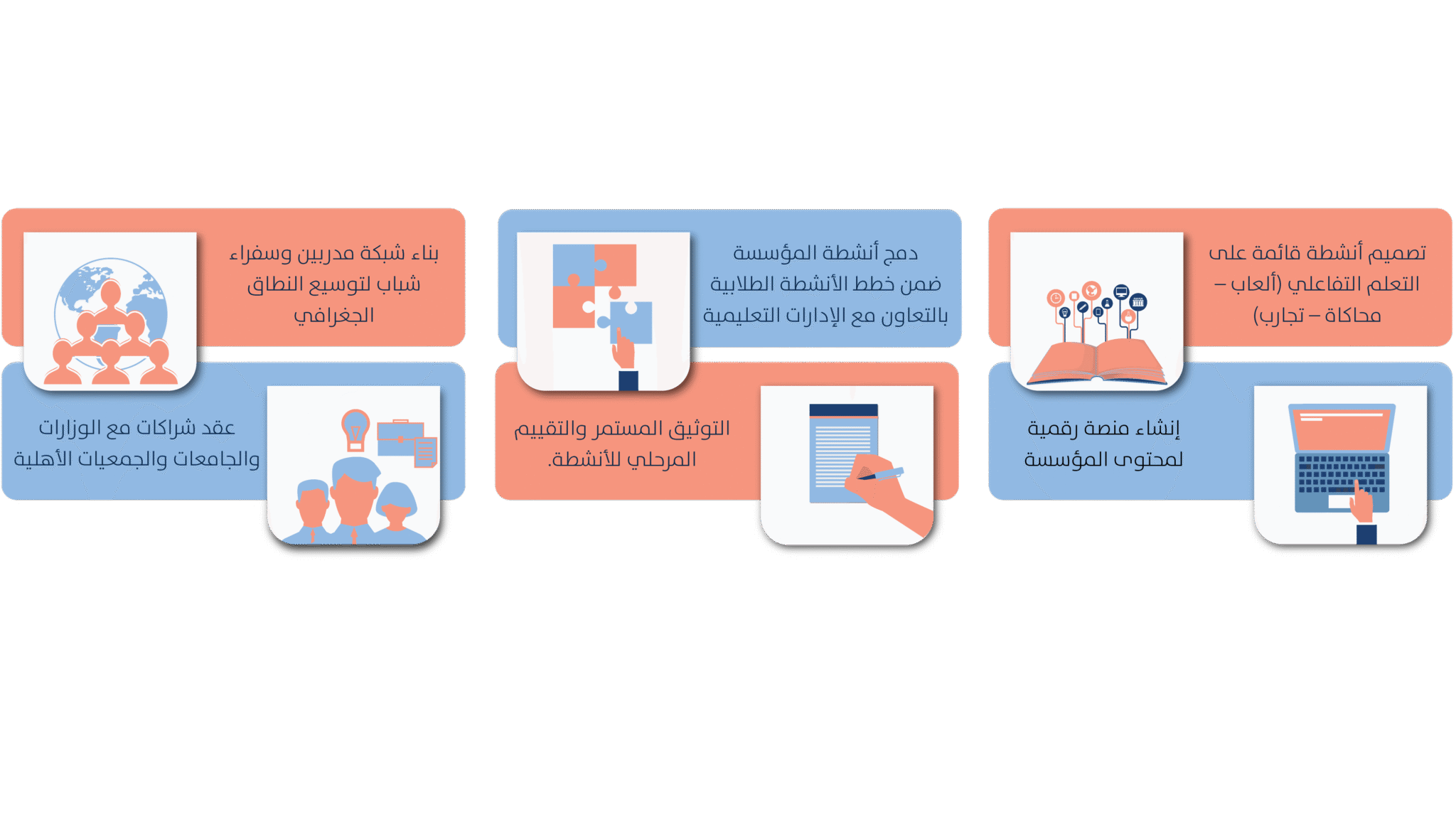 تصميم أنشطة قائمة على التعلم التفاعلي (ألعاب – محاكاة – تجارب)

إنشاء منصة رقمية لمحتوى المؤسسة

دمج أنشطة المؤسسة ضمن خطط الأنشطة الطلابية بالتعاون مع الإدارات التعليمية

التوثيق المستمر والتقييم المرحلي للأنشطة.

بناء شبكة مدربين وسفراء شباب لتوسيع النطاق الجغرافي

عقد شراكات مع الوزارات والجامعات والجمعيات الأهلية